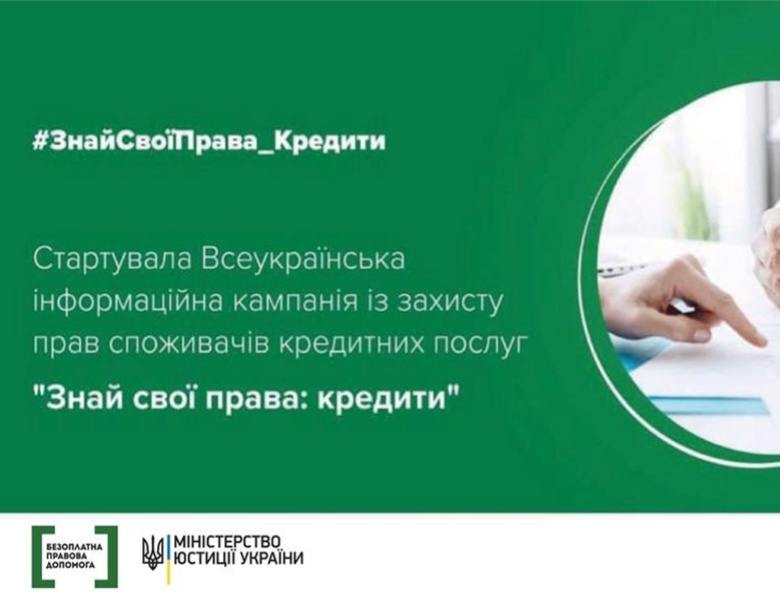 #ЗнайСвоїПрава_Кредити

Стартувала Всеукраїнська інформаційна кампанія із захисту прав споживачів кредитних послуг

"Знай свої права: кредити"

БЕЗОПЛАТНА ПРАВОВА ДОПОМОГА

МІНІСТЕРСТВО ЮСТИЦІЇ УКРАЇНИ